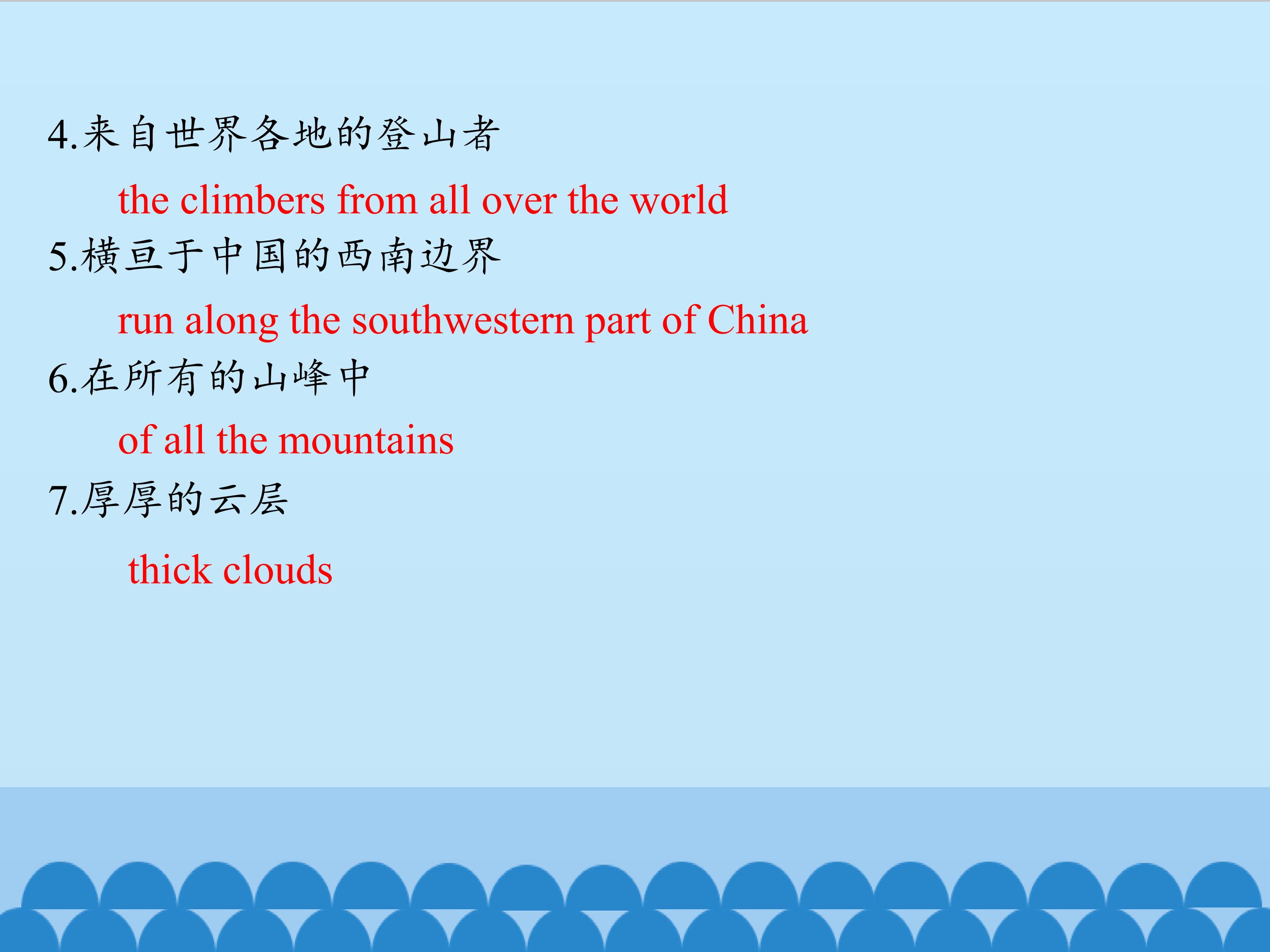 4.来自世界各地的登山者

the climbers from all over the world

5.横亘于中国的西南边界

run along the southwestern part of China

6.在所有的山峰中

of all the mountains

7.厚厚的云层

thick clouds